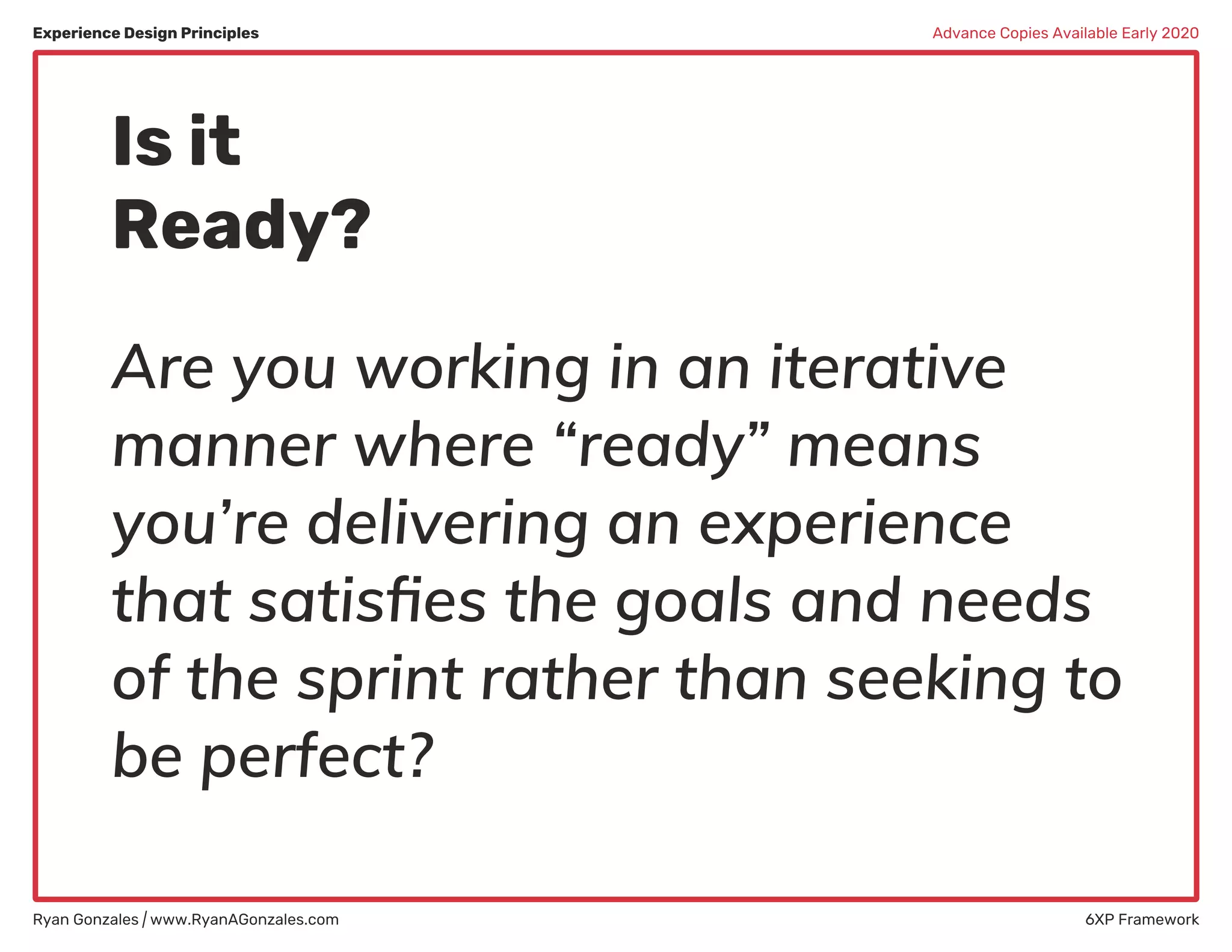 Experience Design Principles

Advance Copies Available Early 2020

Is it
Ready?

Are you working in an iterative manner where “ready” means you’re delivering an experience that satisfies the goals and needs of the sprint rather than seeking to be perfect?

Ryan Gonzales / www.RyanAGonzales.com

6XP Framework